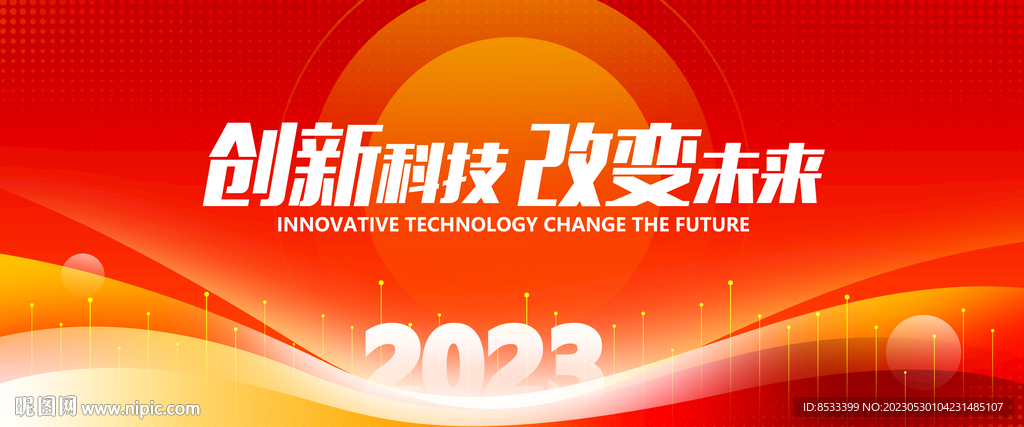 创新科技 改变未来
INNOVATIVE TECHNOLOGY CHANGE THE FUTURE

2023

昵图网 www.nipic.com

ID:8533399 NO:20230530104231485107